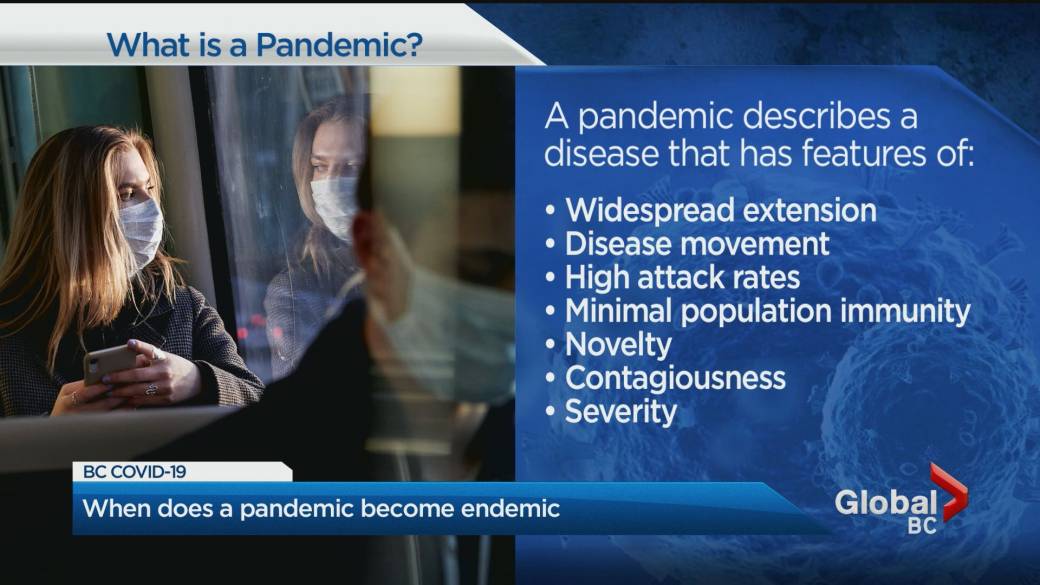 What is a Pandemic?

A pandemic describes a disease that has features of:

• Widespread extension
• Disease movement
• High attack rates
• Minimal population immunity
• Novelty
• Contagiousness
• Severity

BC COVID-19

When does a pandemic become endemic

Global BC